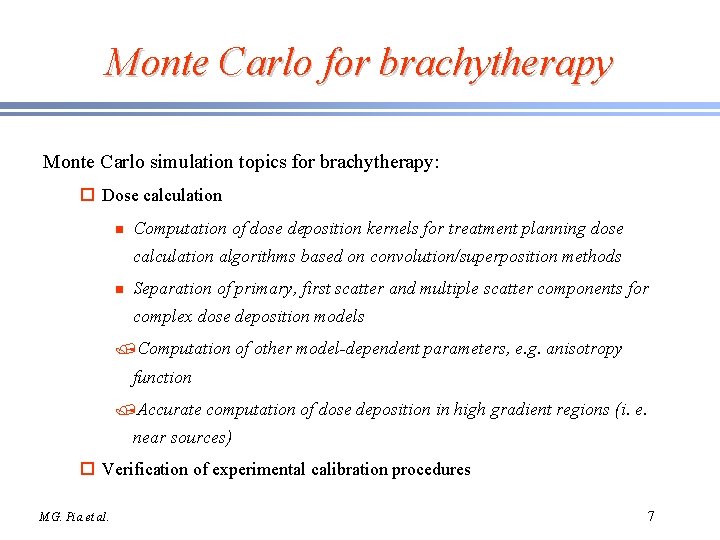 Monte Carlo for brachytherapy

Monte Carlo simulation topics for brachytherapy:

Dose calculation

Computation of dose deposition kernels for treatment planning dose calculation algorithms based on convolution/superposition methods

Separation of primary, first scatter and multiple scatter components for complex dose deposition models

Computation of other model-dependent parameters, e.g. anisotropy function

Accurate computation of dose deposition in high gradient regions (i. e. near sources)

Verification of experimental calibration procedures

M.G. Pia et al.

7